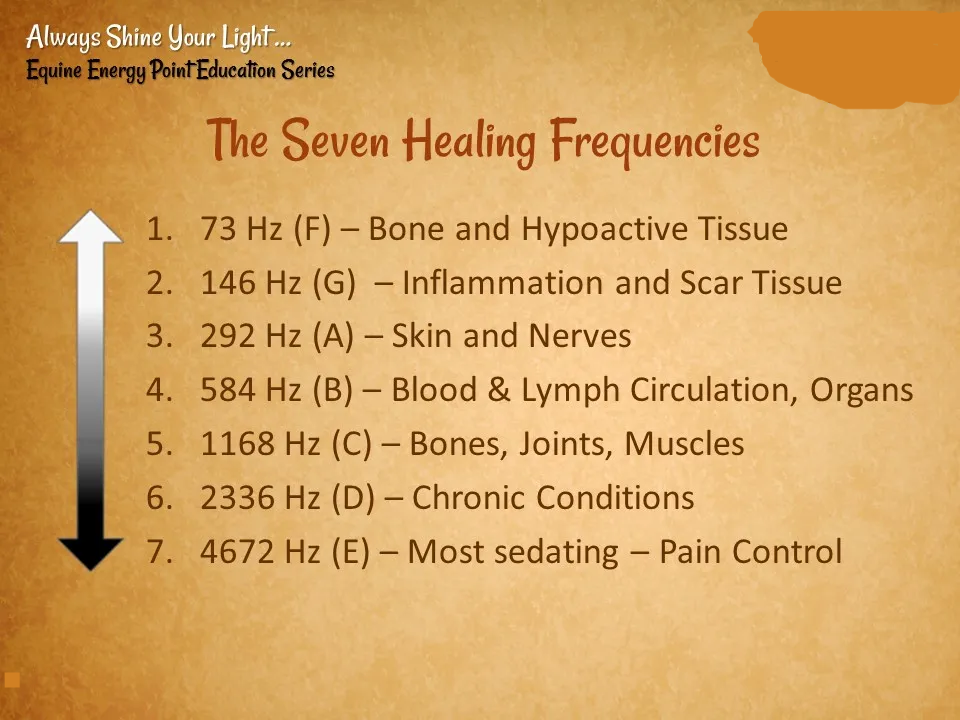 Always Shine Your Light...
Equine Energy Point Education Series

The Seven Healing Frequencies

1. 73 Hz (F) – Bone and Hypoactive Tissue
2. 146 Hz (G) – Inflammation and Scar Tissue
3. 292 Hz (A) – Skin and Nerves
4. 584 Hz (B) – Blood & Lymph Circulation, Organs
5. 1168 Hz (C) – Bones, Joints, Muscles
6. 2336 Hz (D) – Chronic Conditions
7. 4672 Hz (E) – Most sedating – Pain Control